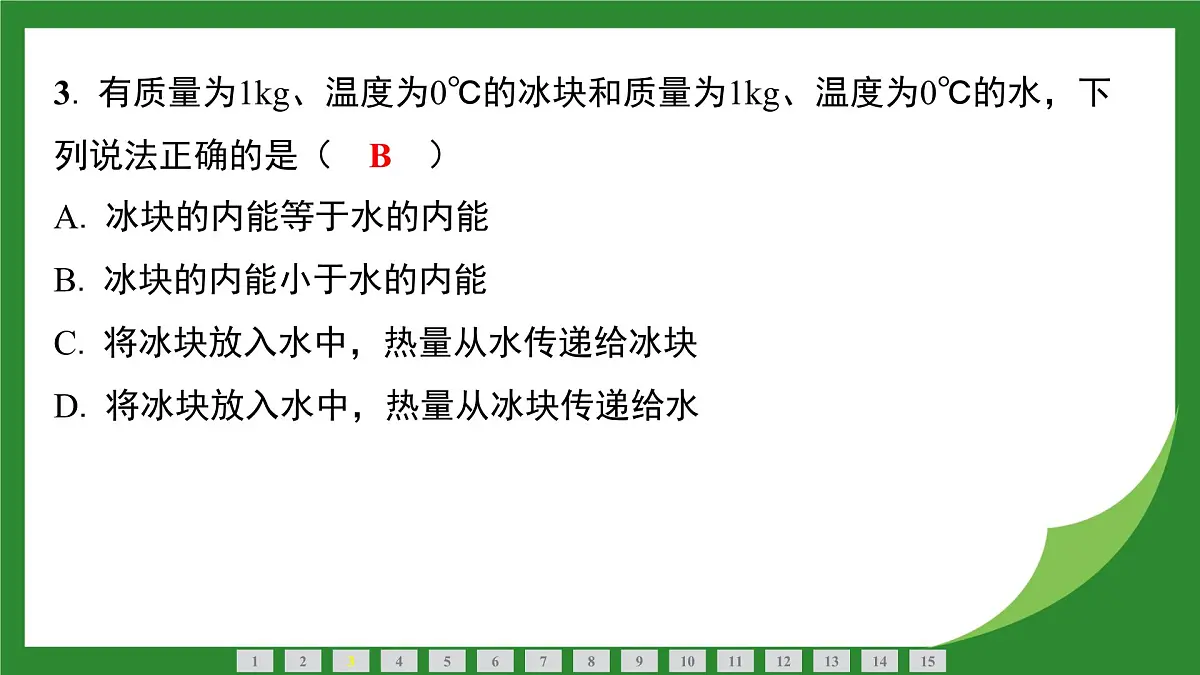 3. 有质量为1kg、温度为0℃的冰块和质量为1kg、温度为0℃的水，下列说法正确的是（　B　）

A. 冰块的内能等于水的内能

B. 冰块的内能小于水的内能

C. 将冰块放入水中，热量从水传递给冰块

D. 将冰块放入水中，热量从冰块传递给水

1 2 3 4 5 6 7 8 9 10 11 12 13 14 15